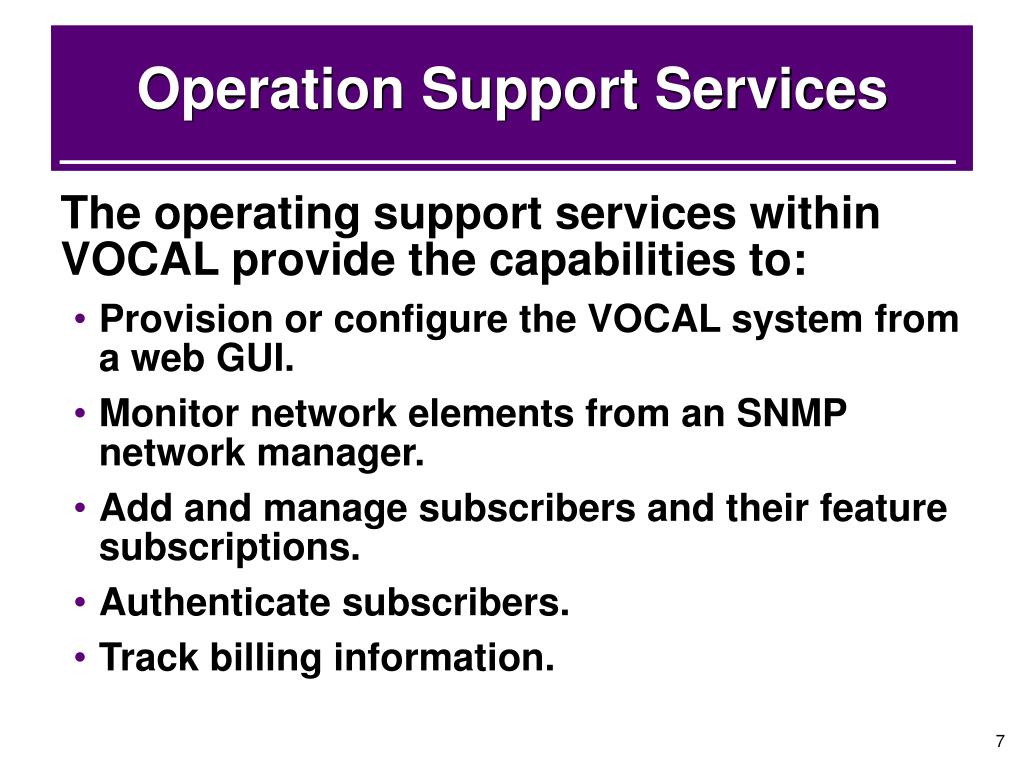 Operation Support Services

The operating support services within VOCAL provide the capabilities to:

• Provision or configure the VOCAL system from a web GUI.
• Monitor network elements from an SNMP network manager.
• Add and manage subscribers and their feature subscriptions.
• Authenticate subscribers.
• Track billing information.

7